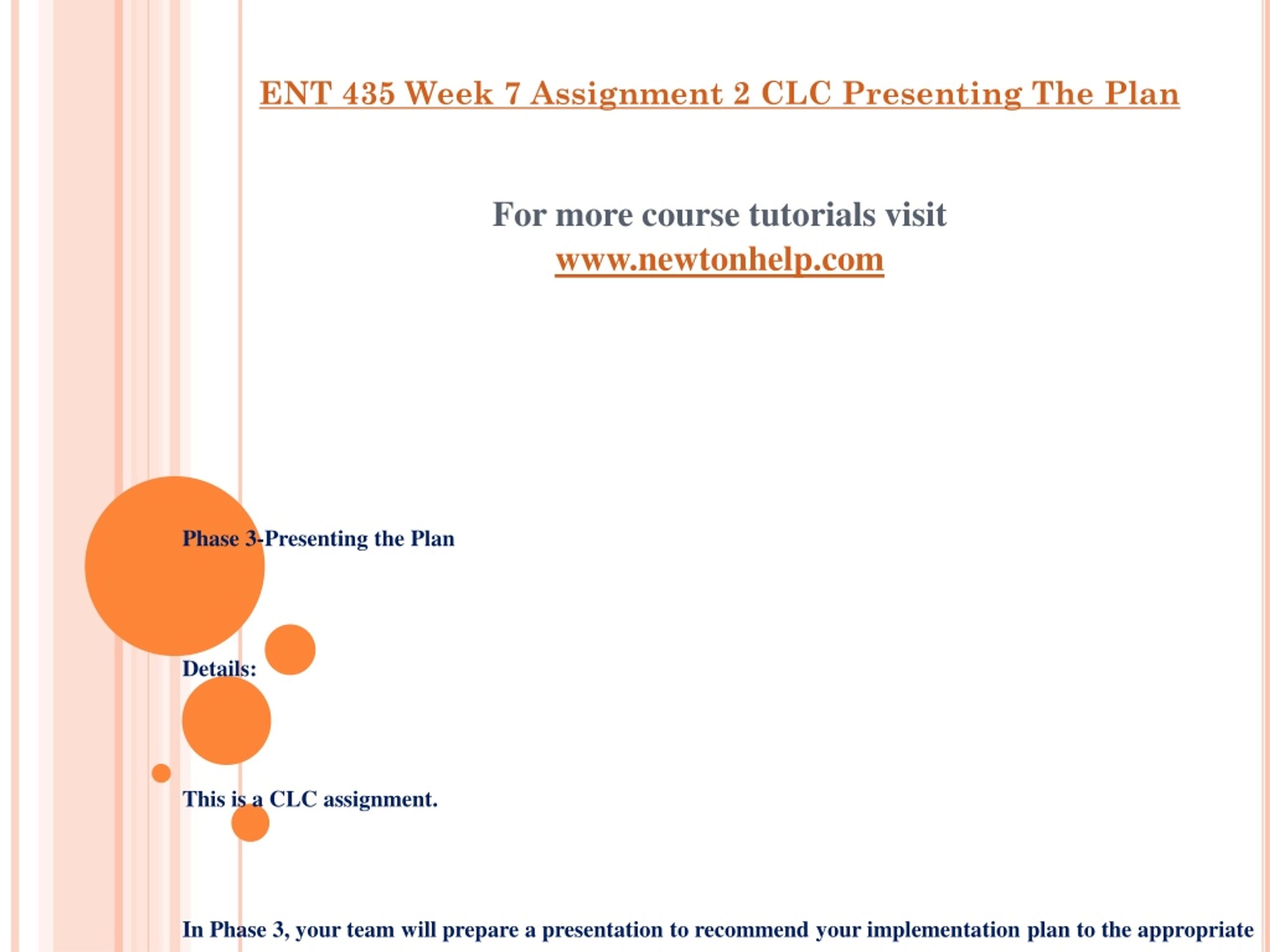 ENT 435 Week 7 Assignment 2 CLC Presenting The Plan

For more course tutorials visit
www.newtonhelp.com

Phase 3-Presenting the Plan

Details:

This is a CLC assignment.

In Phase 3, your team will prepare a presentation to recommend your implementation plan to the appropriate